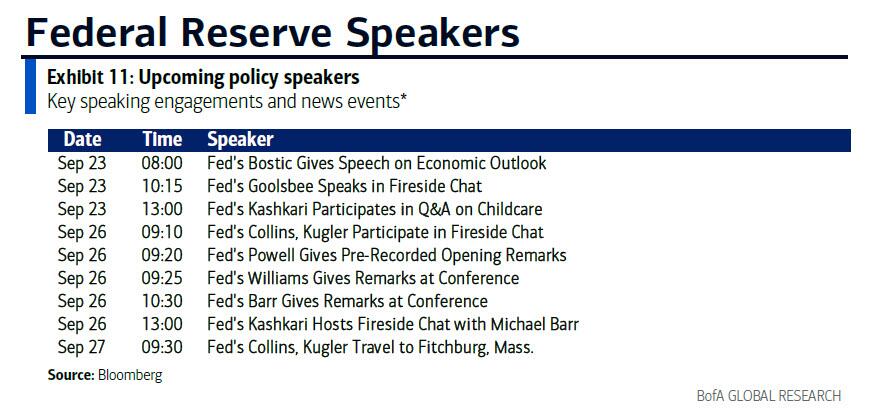 Federal Reserve Speakers

Exhibit 11: Upcoming policy speakers
Key speaking engagements and news events*

| Date | Time | Speaker |
|---|---|---|
| Sep 23 | 08:00 | Fed's Bostic Gives Speech on Economic Outlook |
| Sep 23 | 10:15 | Fed's Goolsbee Speaks in Fireside Chat |
| Sep 23 | 13:00 | Fed's Kashkari Participates in Q&A on Childcare |
| Sep 26 | 09:10 | Fed's Collins, Kugler Participate in Fireside Chat |
| Sep 26 | 09:20 | Fed's Powell Gives Pre-Recorded Opening Remarks |
| Sep 26 | 09:25 | Fed's Williams Gives Remarks at Conference |
| Sep 26 | 10:30 | Fed's Barr Gives Remarks at Conference |
| Sep 26 | 13:00 | Fed's Kashkari Hosts Fireside Chat with Michael Barr |
| Sep 27 | 09:30 | Fed's Collins, Kugler Travel to Fitchburg, Mass. |

Source: Bloomberg

BofA GLOBAL RESEARCH